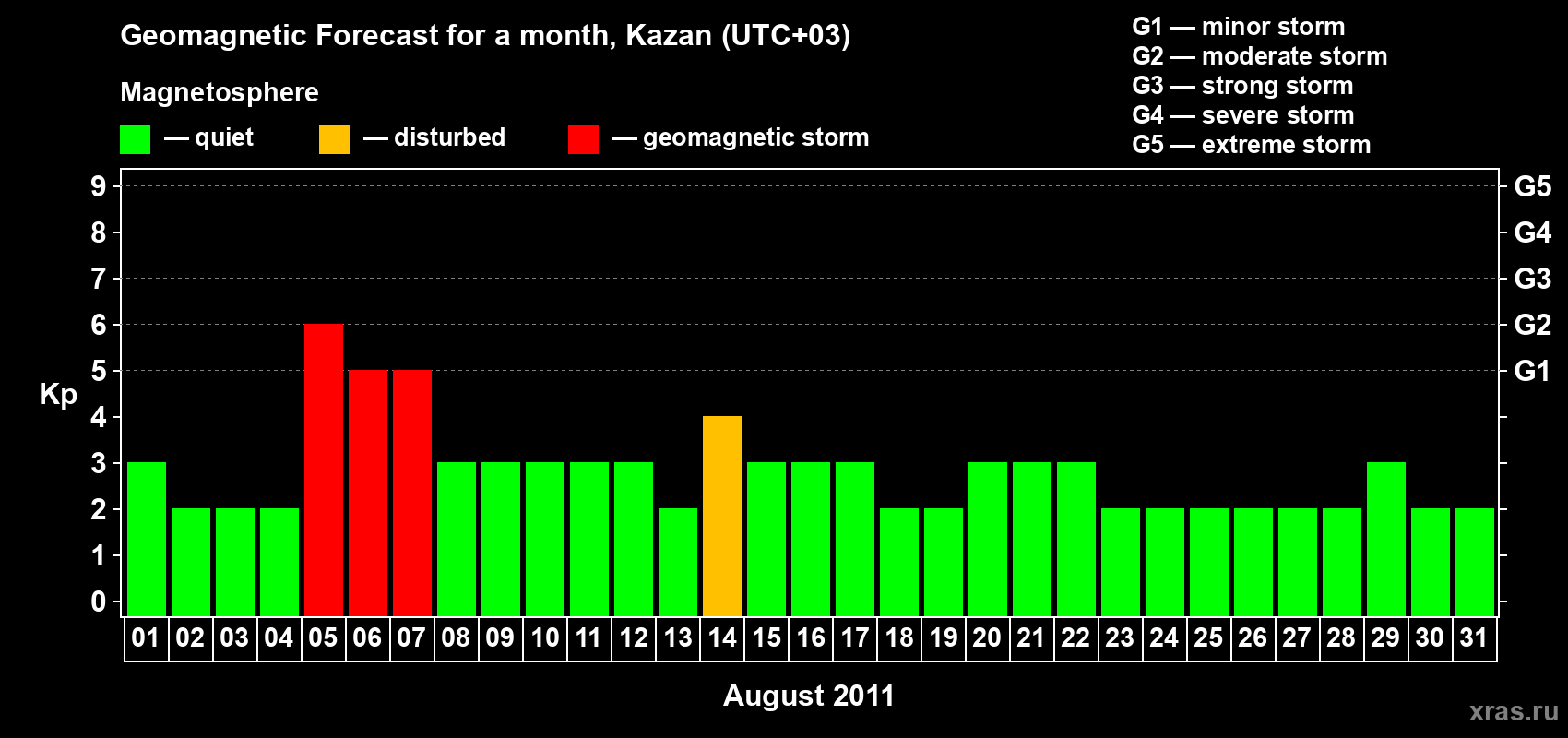 Geomagnetic Forecast for a month, Kazan (UTC+03)

Magnetosphere

— quiet — disturbed — geomagnetic storm

G1 — minor storm
G2 — moderate storm
G3 — strong storm
G4 — severe storm
G5 — extreme storm

Kp

9
8
7
6
5
4
3
2
1
0

G5
G4
G3
G2
G1

01 02 03 04 05 06 07 08 09 10 11 12 13 14 15 16 17 18 19 20 21 22 23 24 25 26 27 28 29 30 31

August 2011

xras.ru